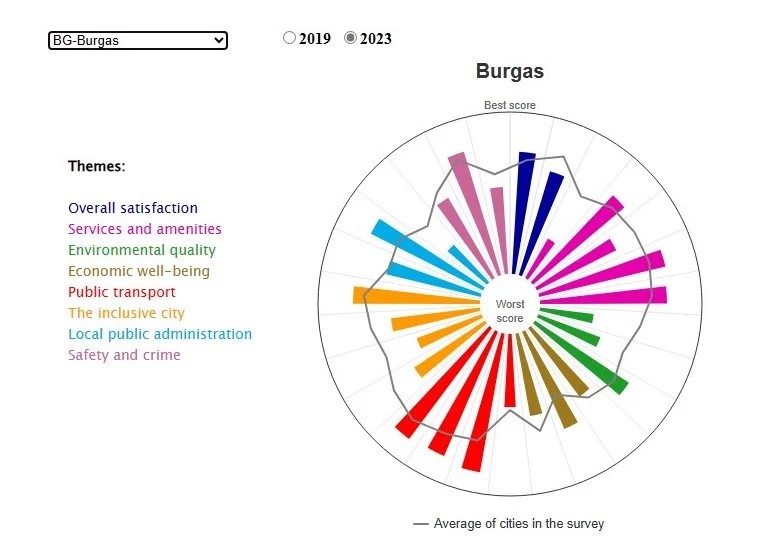 BG-Burgas

2019 2023

Burgas

Best score

Themes:

Overall satisfaction
Services and amenities
Environmental quality
Economic well-being
Public transport
The inclusive city
Local public administration
Safety and crime

Worst score

Average of cities in the survey